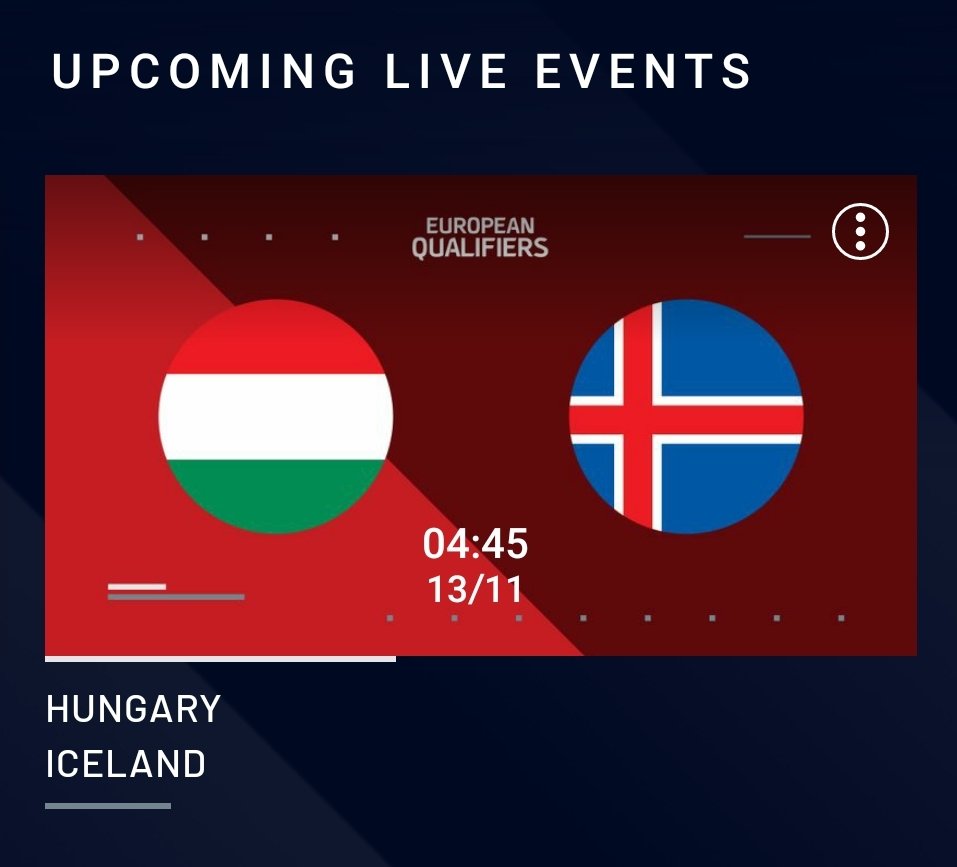 UPCOMING LIVE EVENTS

EUROPEAN QUALIFIERS

04:45
13/11

HUNGARY
ICELAND